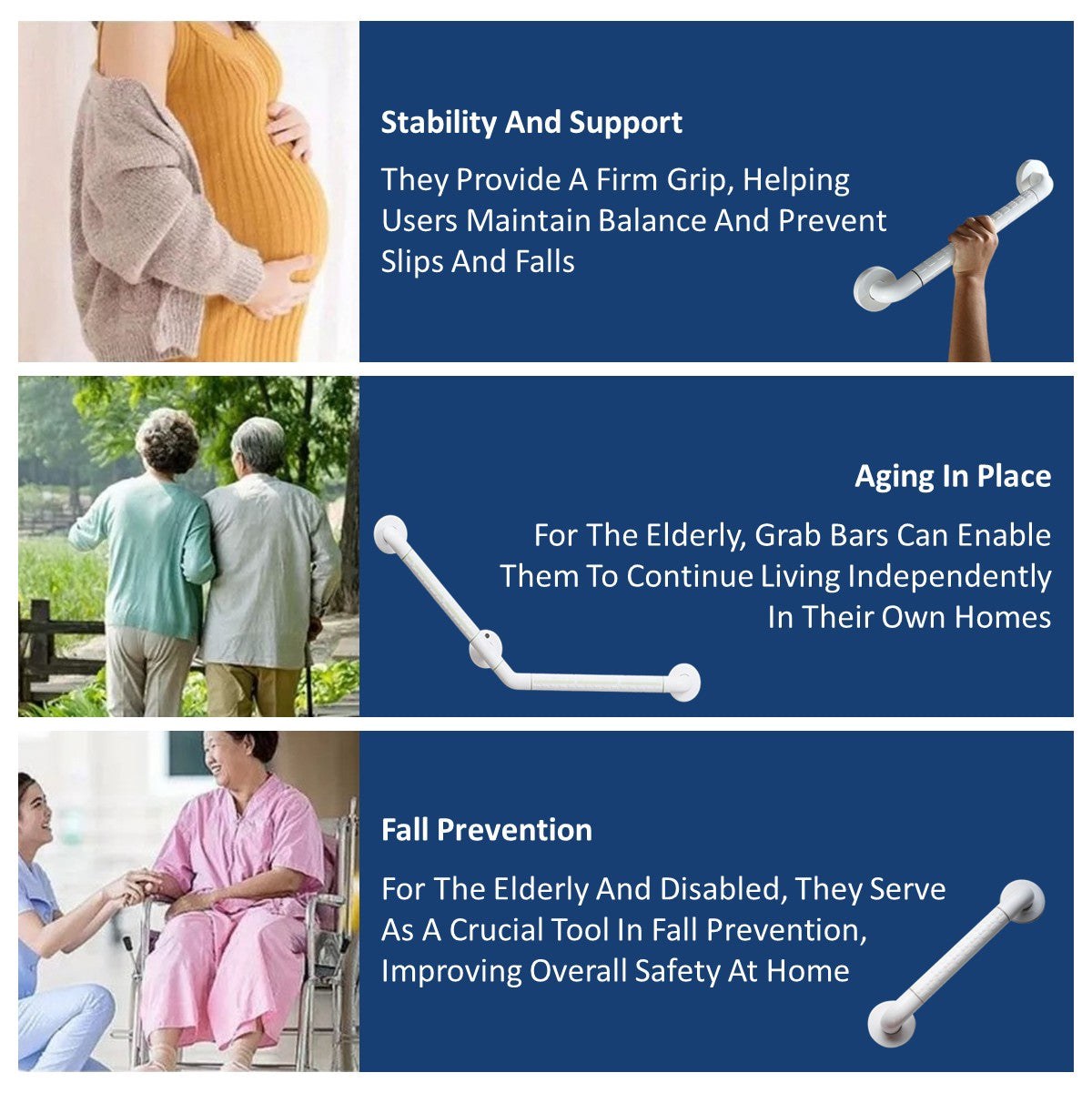 Stability And Support

They Provide A Firm Grip, Helping Users Maintain Balance And Prevent Slips And Falls

Aging In Place

For The Elderly, Grab Bars Can Enable Them To Continue Living Independently In Their Own Homes

Fall Prevention

For The Elderly And Disabled, They Serve As A Crucial Tool In Fall Prevention, Improving Overall Safety At Home